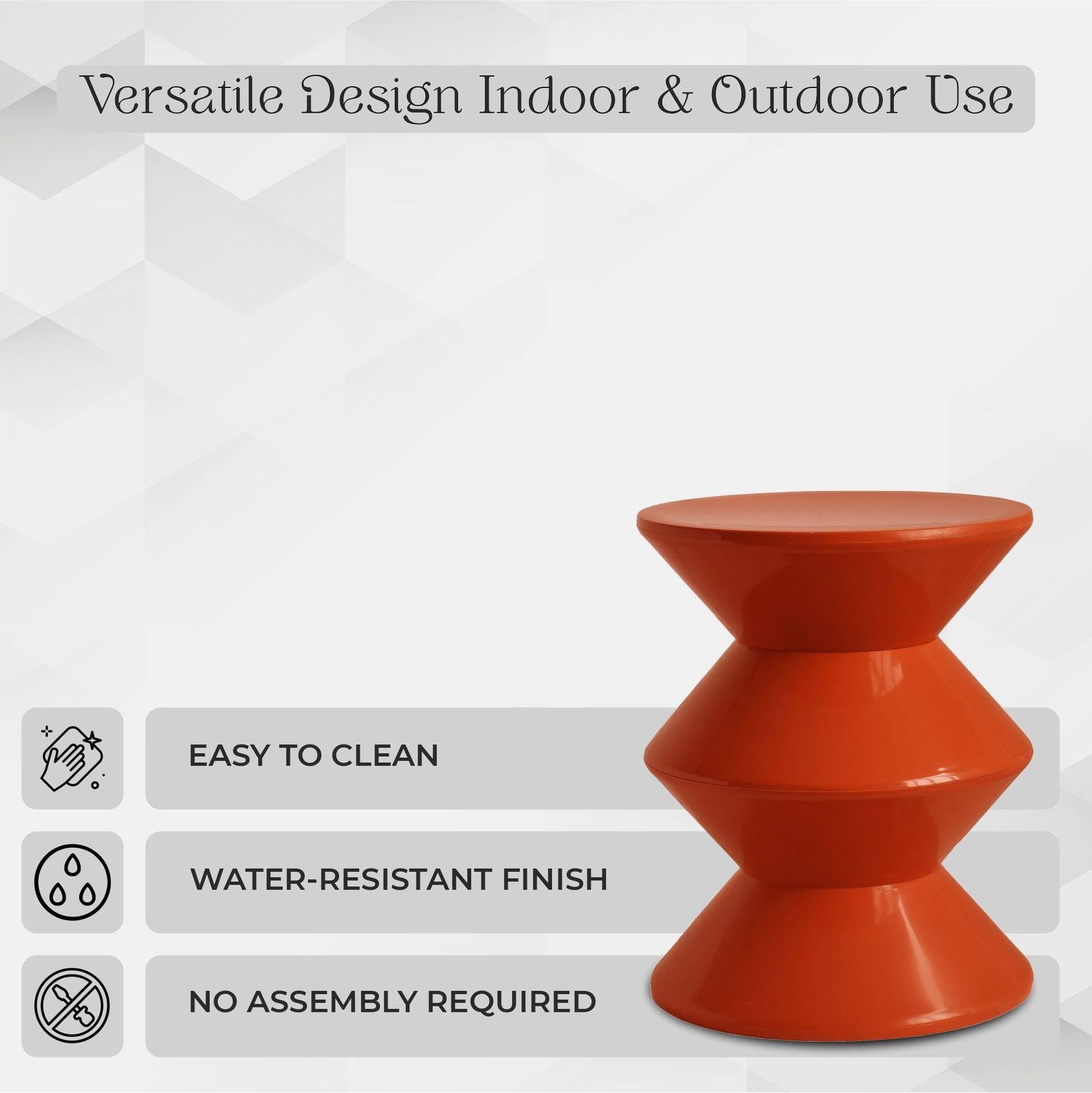 Versatile Design Indoor & Outdoor Use

EASY TO CLEAN

WATER-RESISTANT FINISH

NO ASSEMBLY REQUIRED